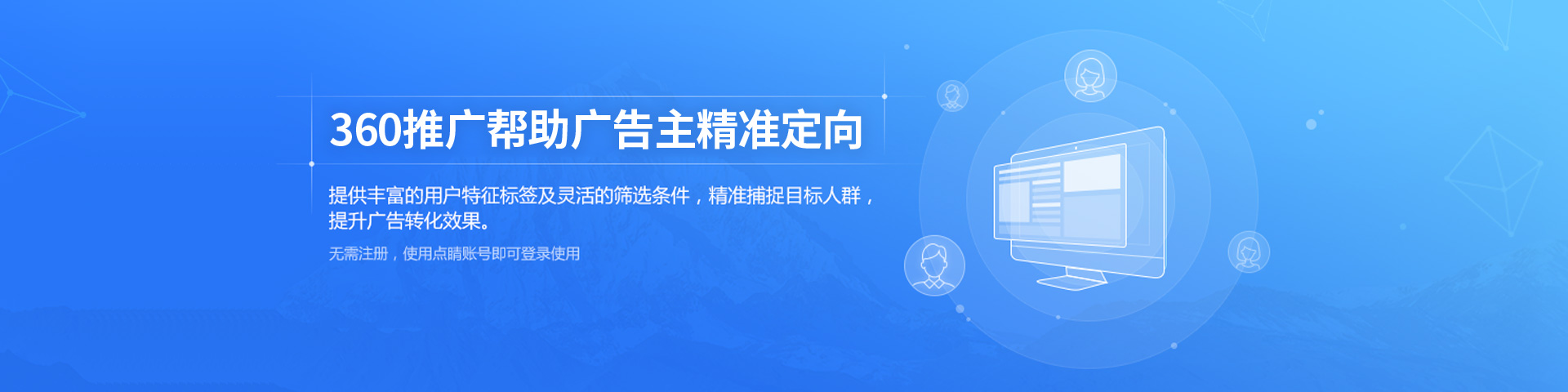 360推广帮助广告主精准定向

提供丰富的用户特征标签及灵活的筛选条件，精准捕捉目标人群，提升广告转化效果。

无需注册，使用点睛账号即可登录使用